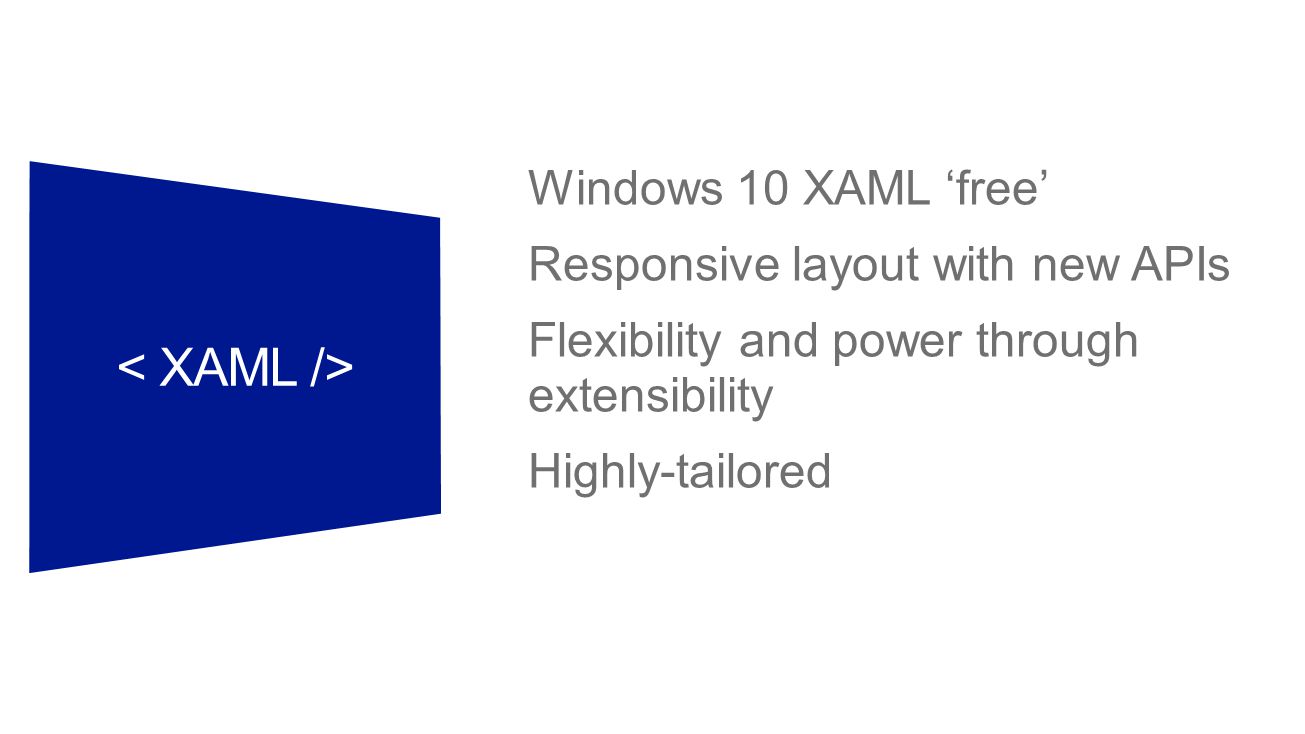 < XAML />

Windows 10 XAML ‘free’

Responsive layout with new APIs

Flexibility and power through extensibility

Highly-tailored